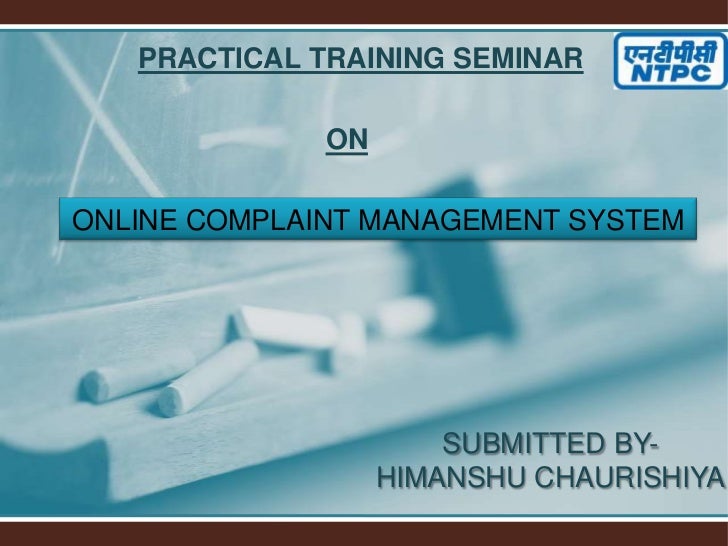 PRACTICAL TRAINING SEMINAR

एनटीपीसी
NTPC

ON

ONLINE COMPLAINT MANAGEMENT SYSTEM

SUBMITTED BY-
HIMANSHU CHAURISHIYA